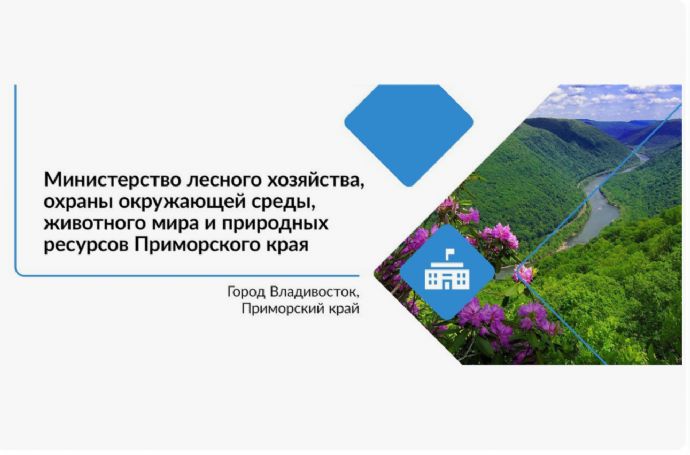 Министерство лесного хозяйства, охраны окружающей среды, животного мира и природных ресурсов Приморского края

Город Владивосток, Приморский край